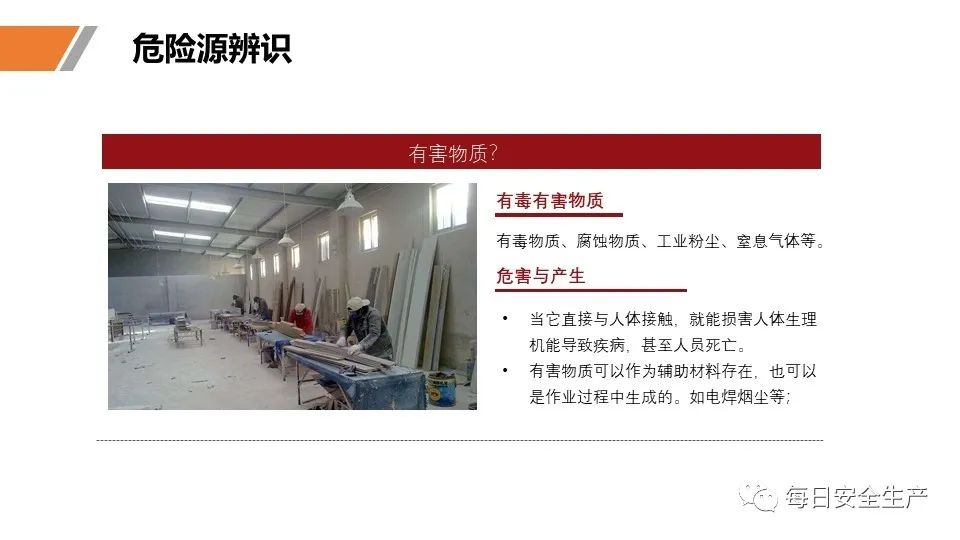 危险源辨识

有害物质?

有毒有害物质

有毒物质、腐蚀物质、工业粉尘、窒息气体等。

危害与产生

• 当它直接与人体接触，就能损害人体生理机能导致疾病，甚至人员死亡。
• 有害物质可以作为辅助材料存在，也可以是作业过程中生成的。如电焊烟尘等;

每日安全生产